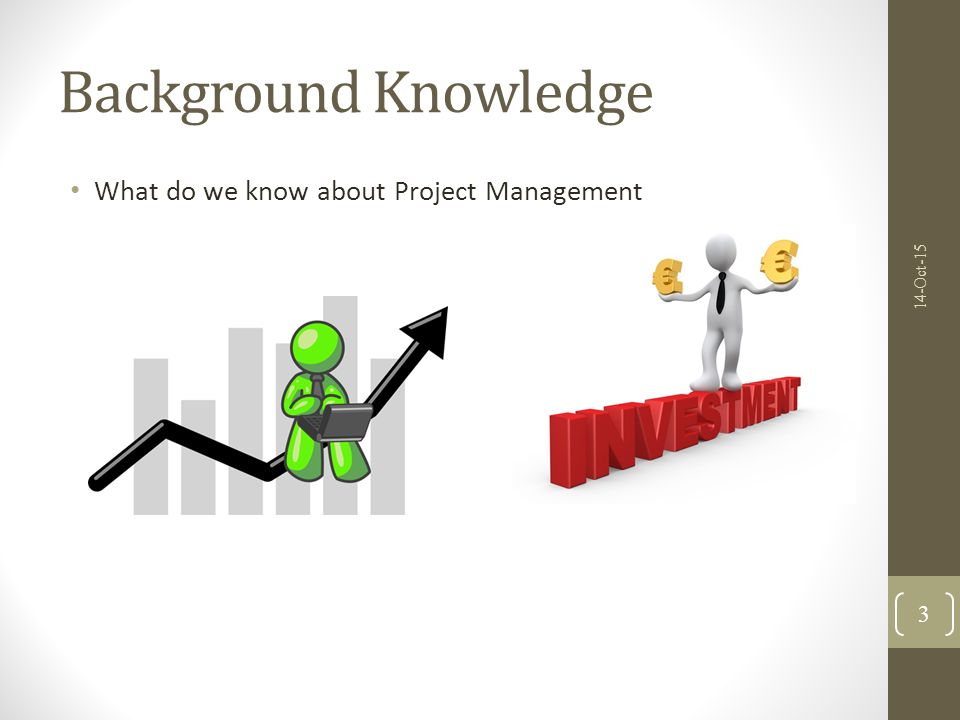 Background Knowledge

• What do we know about Project Management

€ €

INVESTMENT

14-Oct-15

3